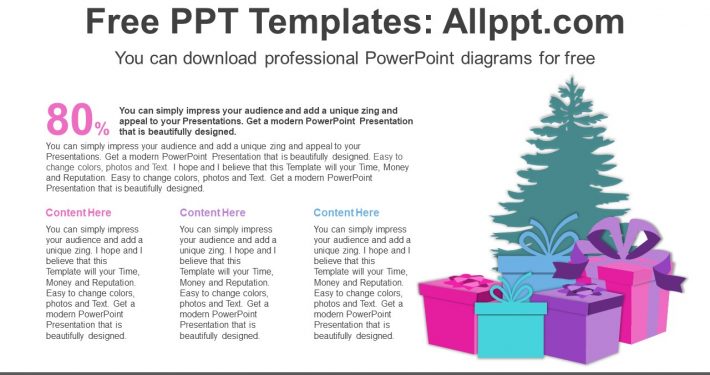 Free PPT Templates: Allppt.com

You can download professional PowerPoint diagrams for free

80%

You can simply impress your audience and add a unique zing and appeal to your Presentations. Get a modern PowerPoint Presentation that is beautifully designed.

You can simply impress your audience and add a unique zing and appeal to your Presentations. Get a modern PowerPoint Presentation that is beautifully designed. Easy to change colors, photos and Text. I hope and I believe that this Template will your Time, Money and Reputation. Easy to change colors, photos and Text. Get a modern PowerPoint Presentation that is beautifully designed.

Content Here

You can simply impress your audience and add a unique zing. I hope and I believe that this Template will your Time, Money and Reputation. Easy to change colors, photos and Text. Get a modern PowerPoint Presentation that is beautifully designed.

Content Here

You can simply impress your audience and add a unique zing. I hope and I believe that this Template will your Time, Money and Reputation. Easy to change colors, photos and Text. Get a modern PowerPoint Presentation that is beautifully designed.

Content Here

You can simply impress your audience and add a unique zing. I hope and I believe that this Template will your Time, Money and Reputation. Easy to change colors, photos and Text. Get a modern PowerPoint Presentation that is beautifully designed.